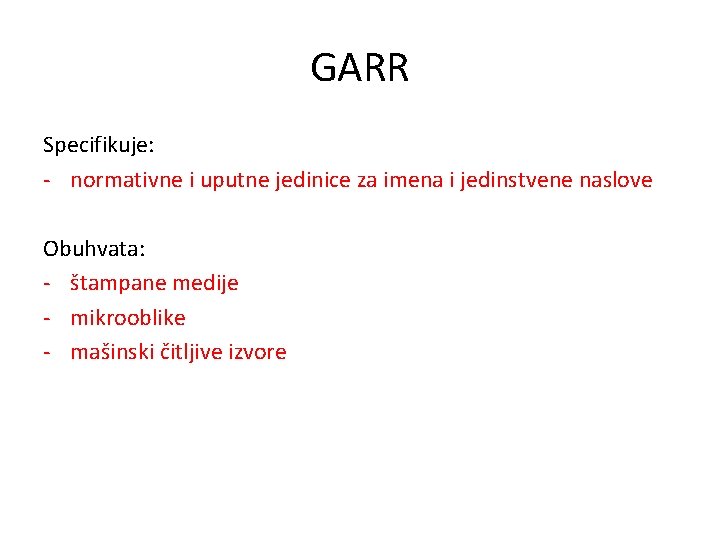 GARR

Specifikuje:
- normativne i uputne jedinice za imena i jedinstvene naslove

Obuhvata:
- štampane medije
- mikrooblike
- mašinski čitljive izvore